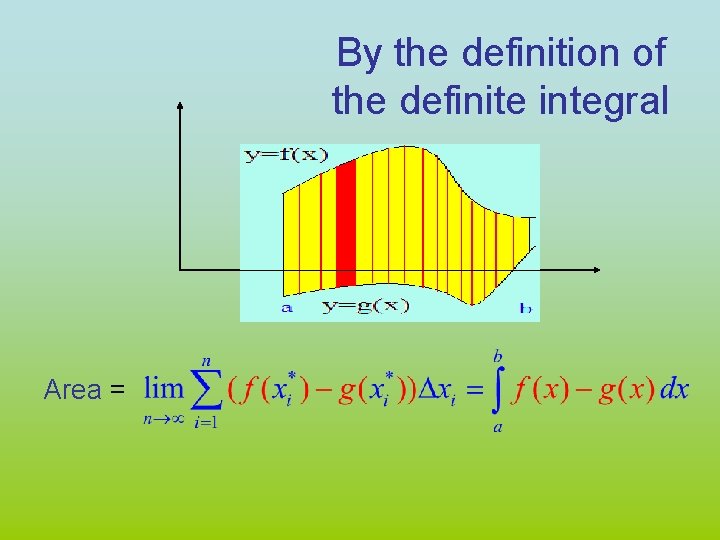 By the definition of the definite integral

y=f(x)

a y=g(x) b

Area = $\lim_{n\to\infty}\sum_{i=1}^{n}(f(x_i^*)-g(x_i^*))\Delta x_i=\int_a^b f(x)-g(x)\,dx$